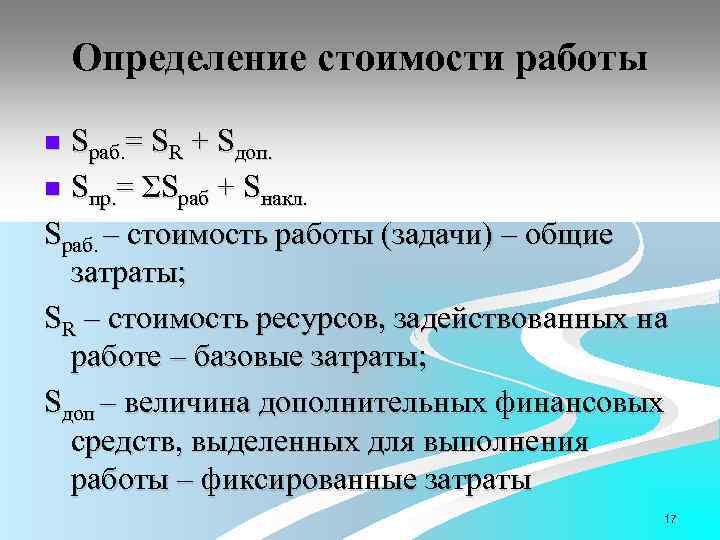 Определение стоимости работы

- $S_{раб.} = S_R + S_{доп.}$
- $S_{пр.} = \Sigma S_{раб} + S_{накл.}$

$S_{раб.}$ – стоимость работы (задачи) – общие затраты;

$S_R$ – стоимость ресурсов, задействованных на работе – базовые затраты;

$S_{доп}$ – величина дополнительных финансовых средств, выделенных для выполнения работы – фиксированные затраты

17